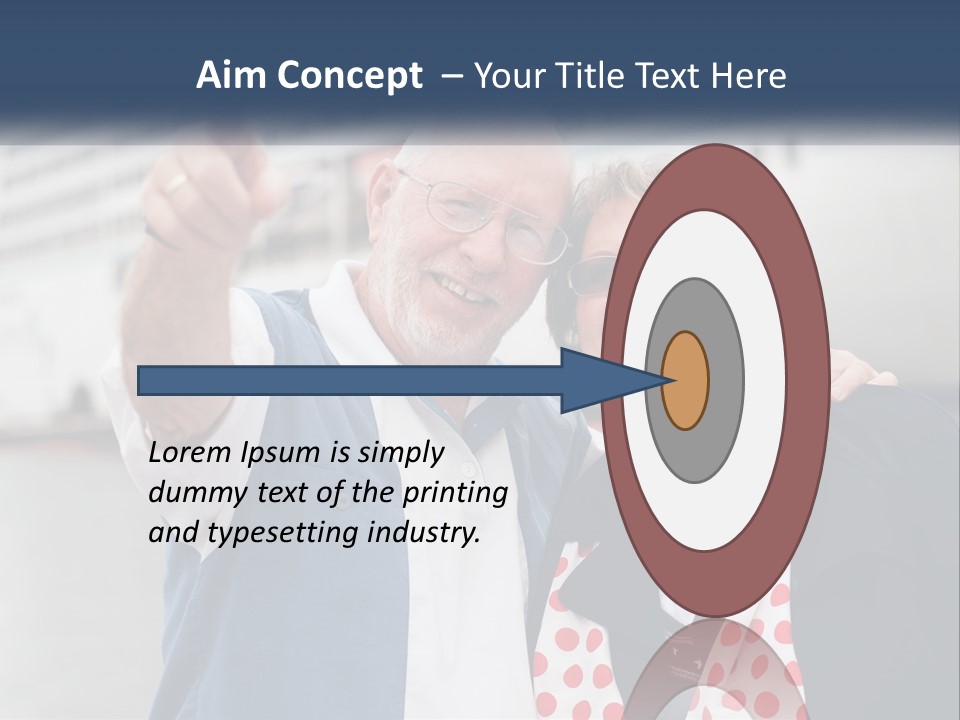 Aim Concept – Your Title Text Here

Lorem Ipsum is simply dummy text of the printing and typesetting industry.